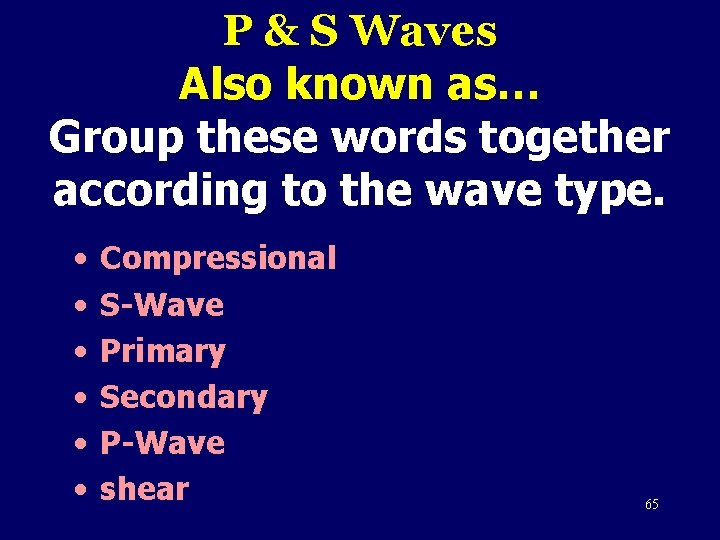 P & S Waves
Also known as…
Group these words together according to the wave type.

• Compressional
• S-Wave
• Primary
• Secondary
• P-Wave
• shear

65